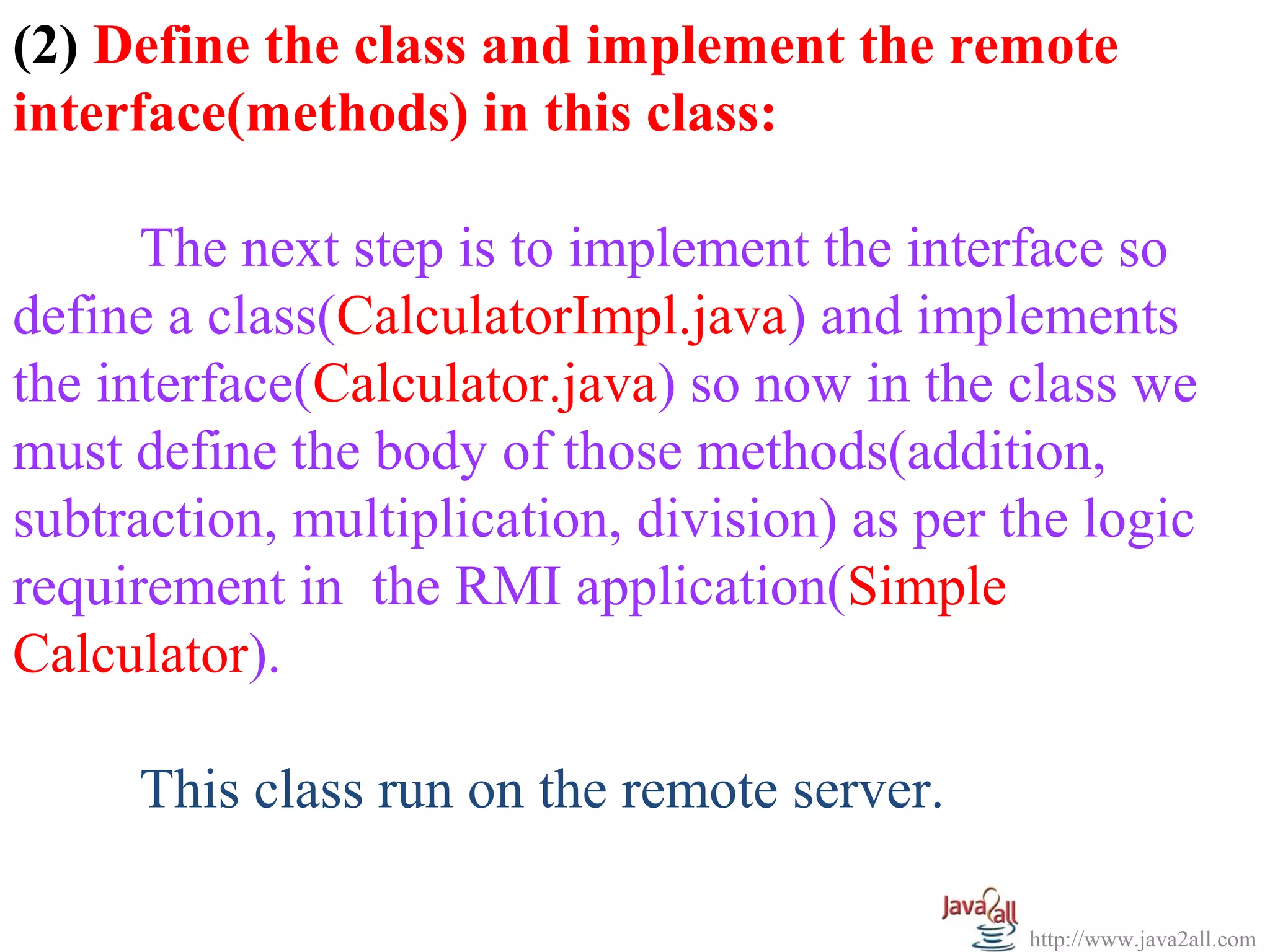 (2) Define the class and implement the remote interface(methods) in this class:

The next step is to implement the interface so define a class(CalculatorImpl.java) and implements the interface(Calculator.java) so now in the class we must define the body of those methods(addition, subtraction, multiplication, division) as per the logic requirement in the RMI application(Simple Calculator).

This class run on the remote server.

Java2all
http://www.java2all.com